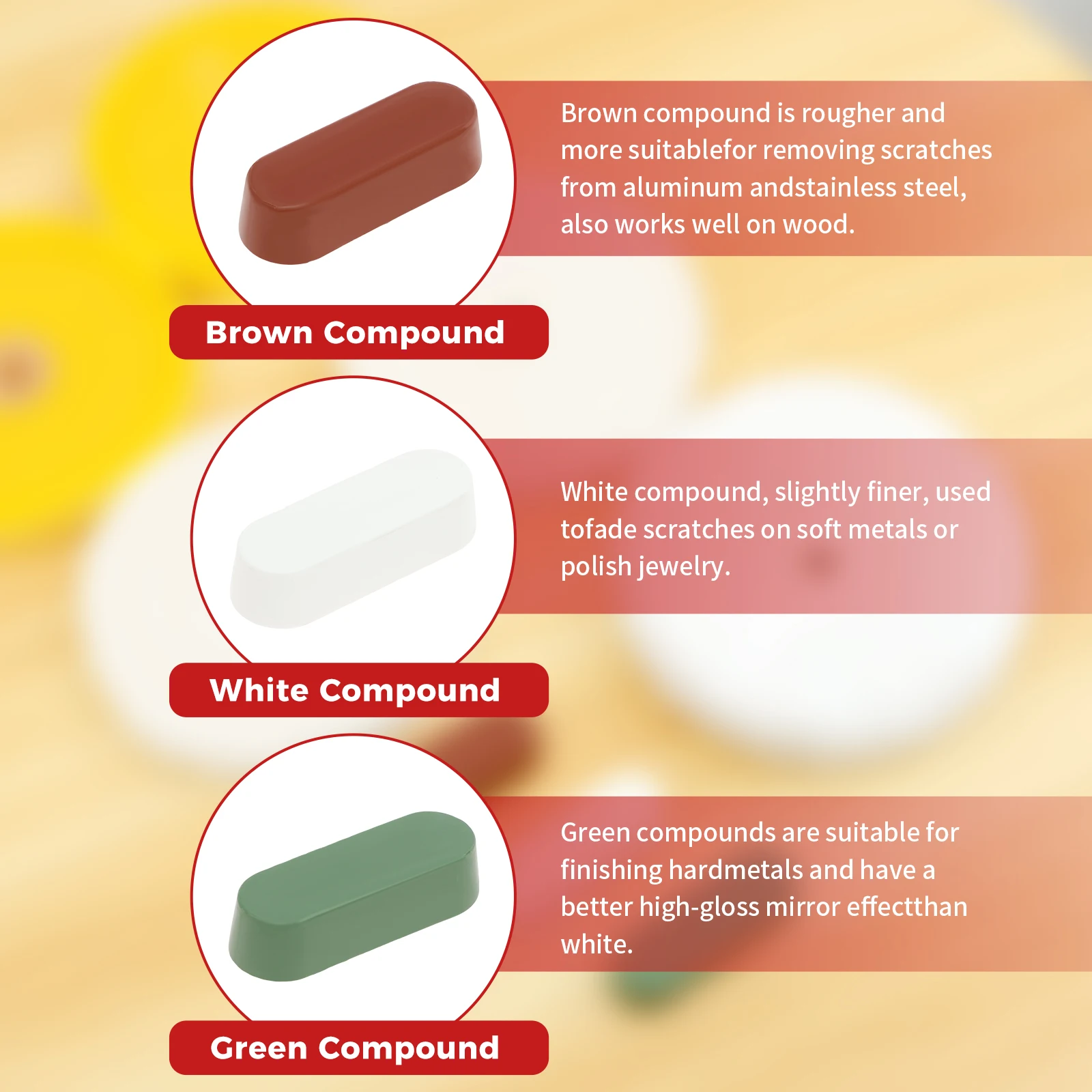 Brown compound is rougher and more suitablefor removing scratches from aluminum andstainless steel, also works well on wood.

Brown Compound

White compound, slightly finer, used tofade scratches on soft metals or polish jewelry.

White Compound

Green compounds are suitable for finishing hardmetals and have a better high-gloss mirror effectthan white.

Green Compound